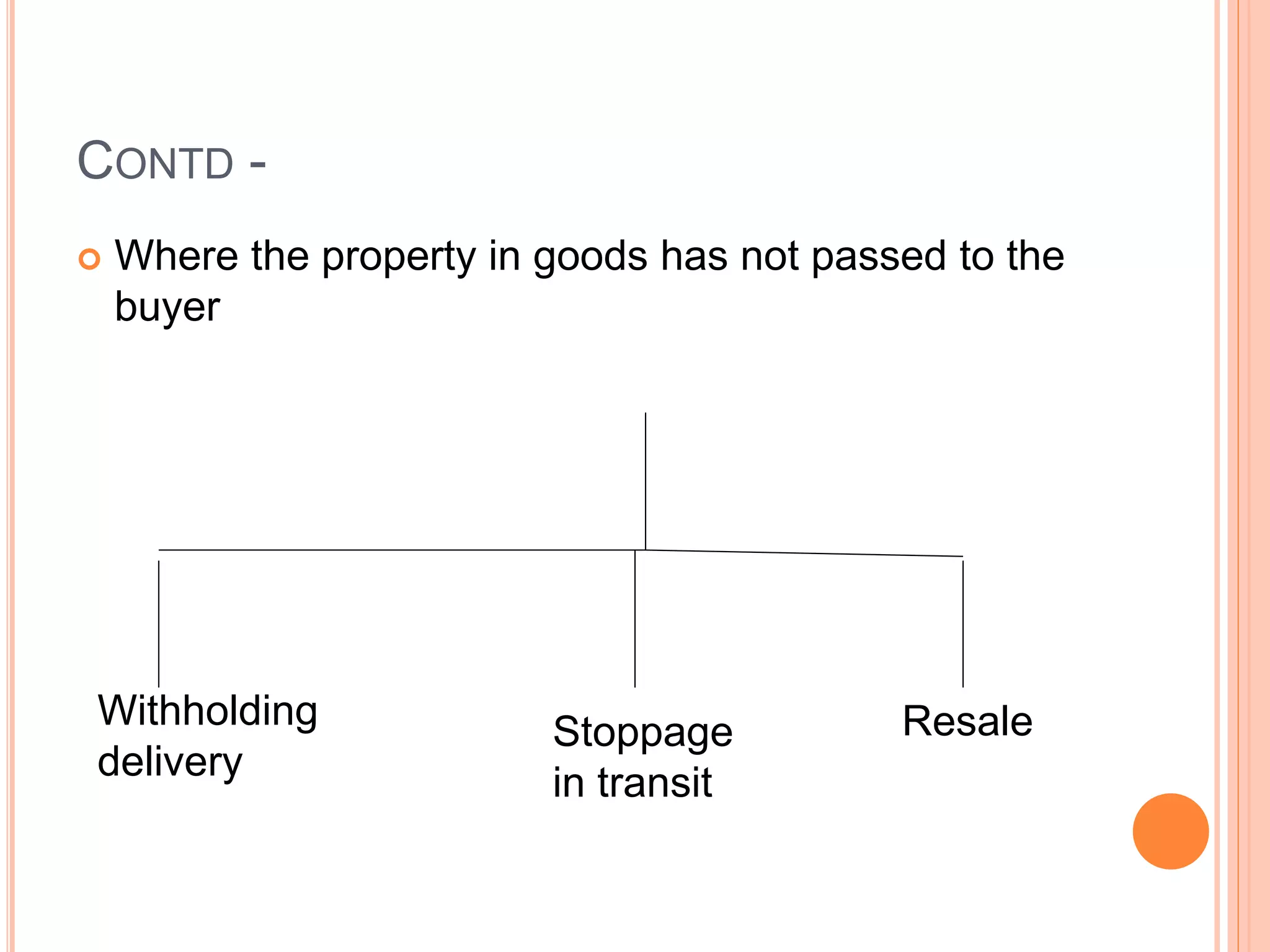 CONTD -

Where the property in goods has not passed to the buyer

Withholding delivery

Stoppage in transit

Resale